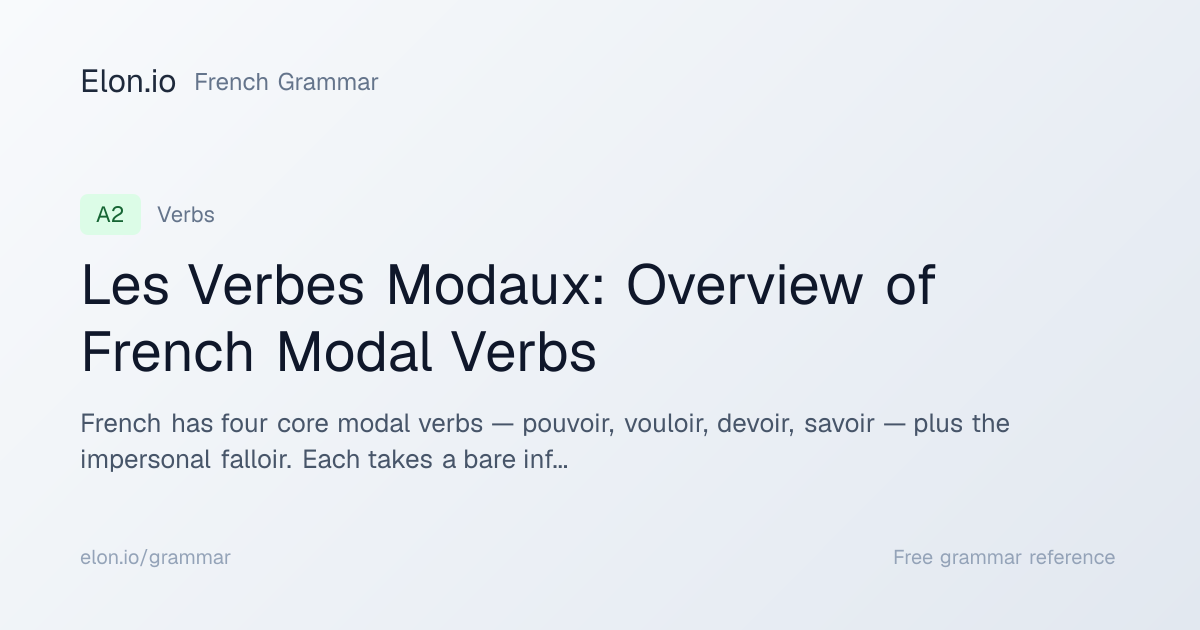 Elon.io French Grammar

A2 Verbs

Les Verbes Modaux: Overview of French Modal Verbs

French has four core modal verbs — pouvoir, vouloir, devoir, savoir — plus the impersonal falloir. Each takes a bare inf...

elon.io/grammar

Free grammar reference